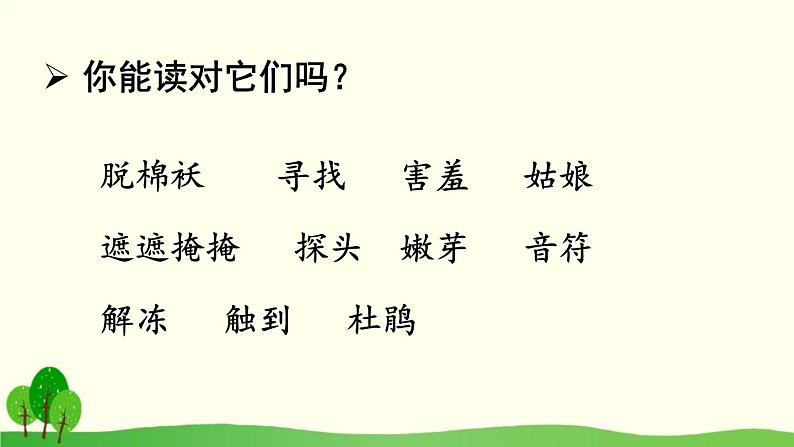 ➢ 你能读对它们吗？

脱棉袄　寻找　害羞　姑娘

遮遮掩掩　探头　嫩芽　音符

解冻　触到　杜鹃